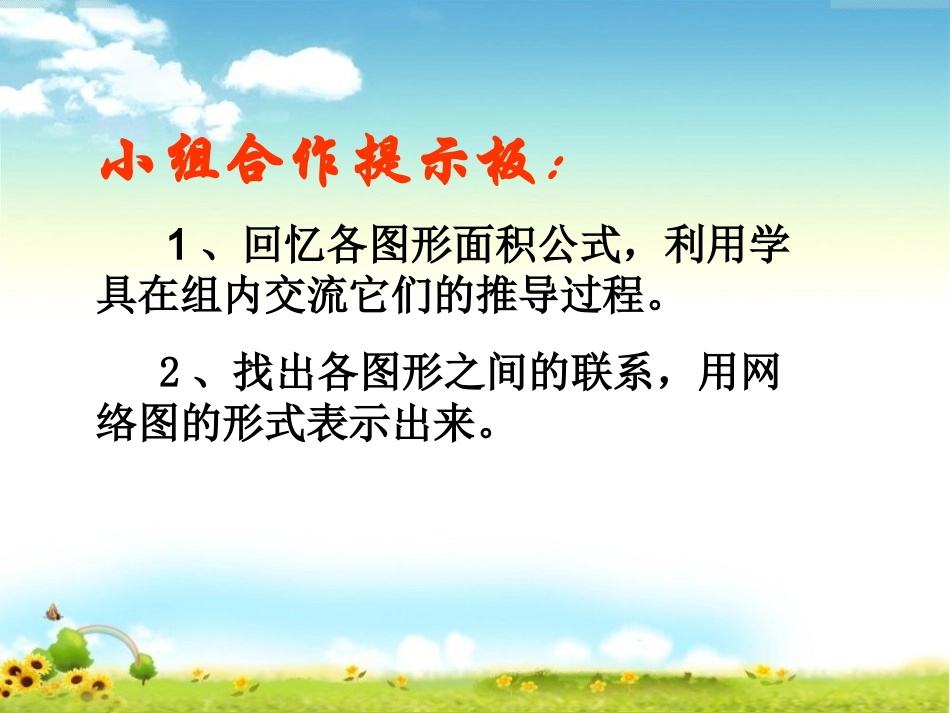 小组合作提示板：

1、回忆各图形面积公式，利用学具在组内交流它们的推导过程。

2、找出各图形之间的联系，用网络图的形式表示出来。